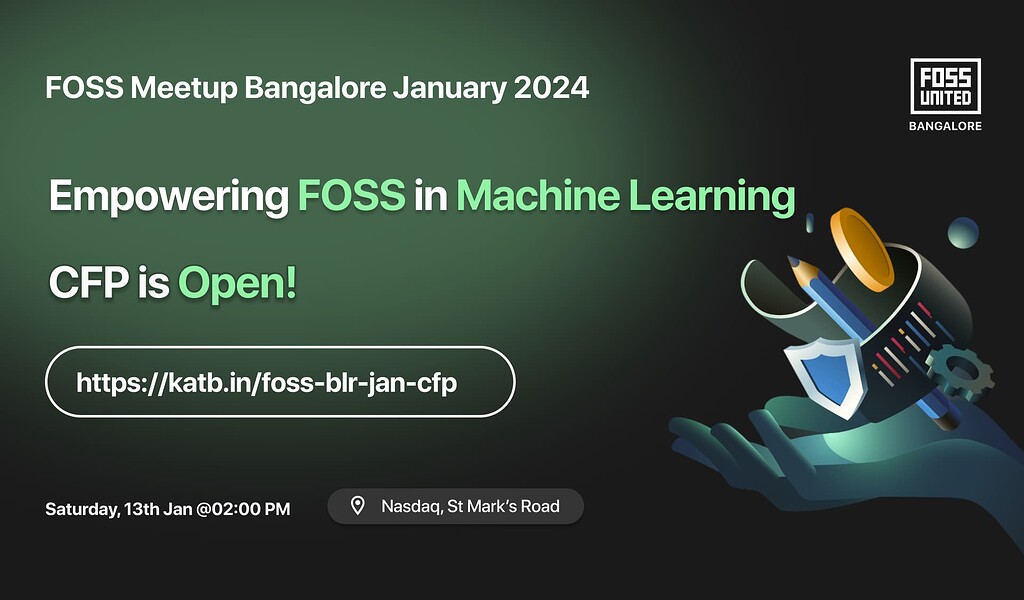 FOSS Meetup Bangalore January 2024

FOSS UNITED
BANGALORE

Empowering FOSS in Machine Learning

CFP is Open!

https://katb.in/foss-blr-jan-cfp

Saturday, 13th Jan @02:00 PM

Nasdaq, St Mark's Road